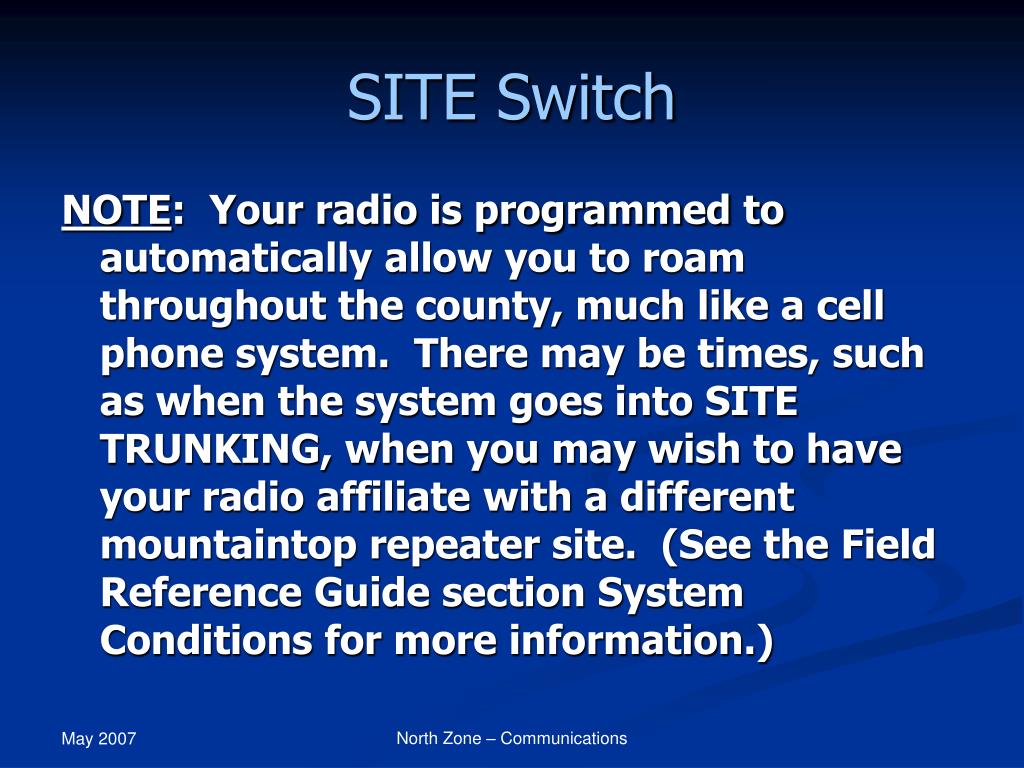 SITE Switch

NOTE: Your radio is programmed to automatically allow you to roam throughout the county, much like a cell phone system. There may be times, such as when the system goes into SITE TRUNKING, when you may wish to have your radio affiliate with a different mountaintop repeater site. (See the Field Reference Guide section System Conditions for more information.)

May 2007

North Zone – Communications